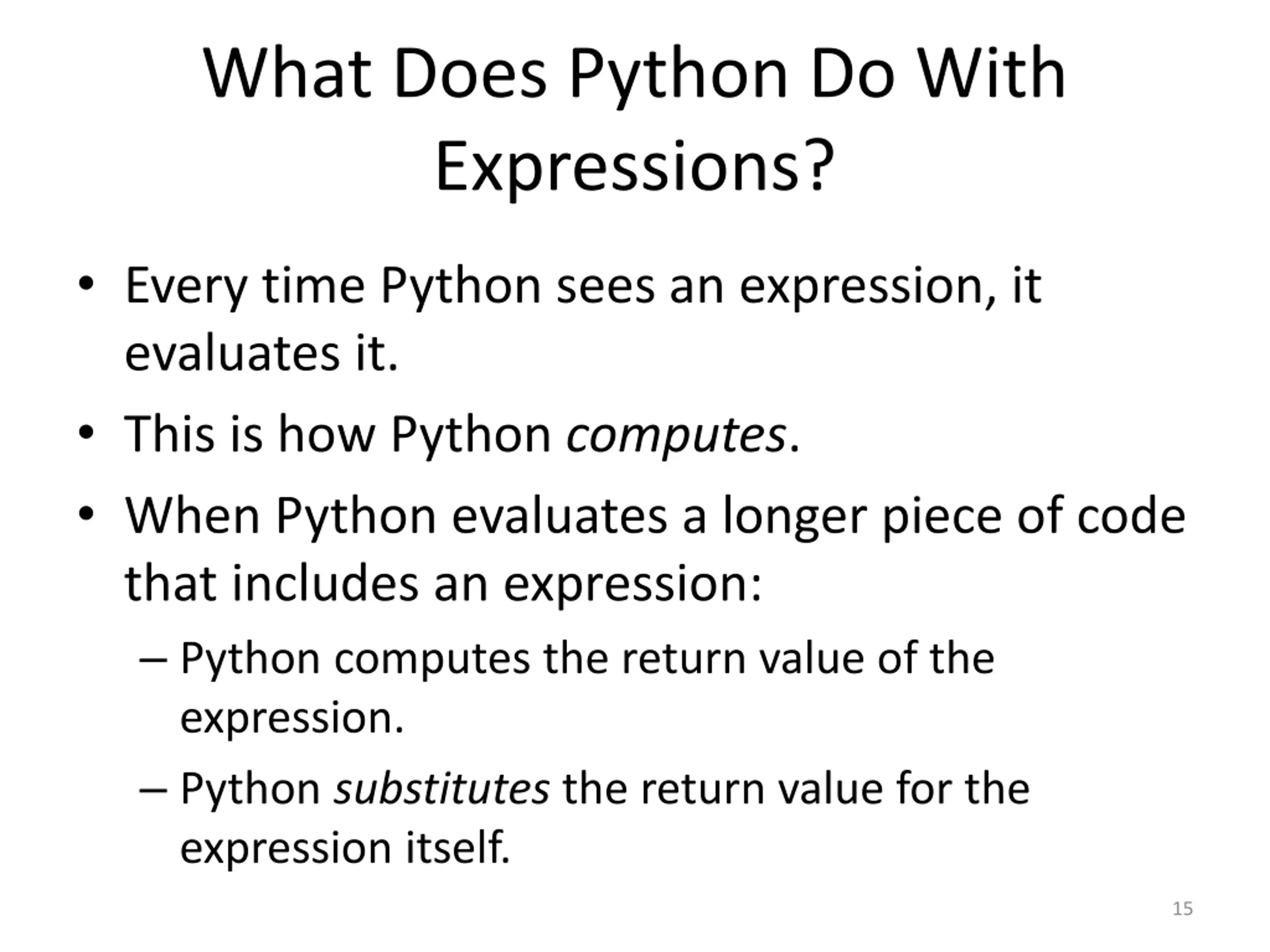 What Does Python Do With Expressions?

• Every time Python sees an expression, it evaluates it.
• This is how Python computes.
• When Python evaluates a longer piece of code that includes an expression:
– Python computes the return value of the expression.
– Python substitutes the return value for the expression itself.

15